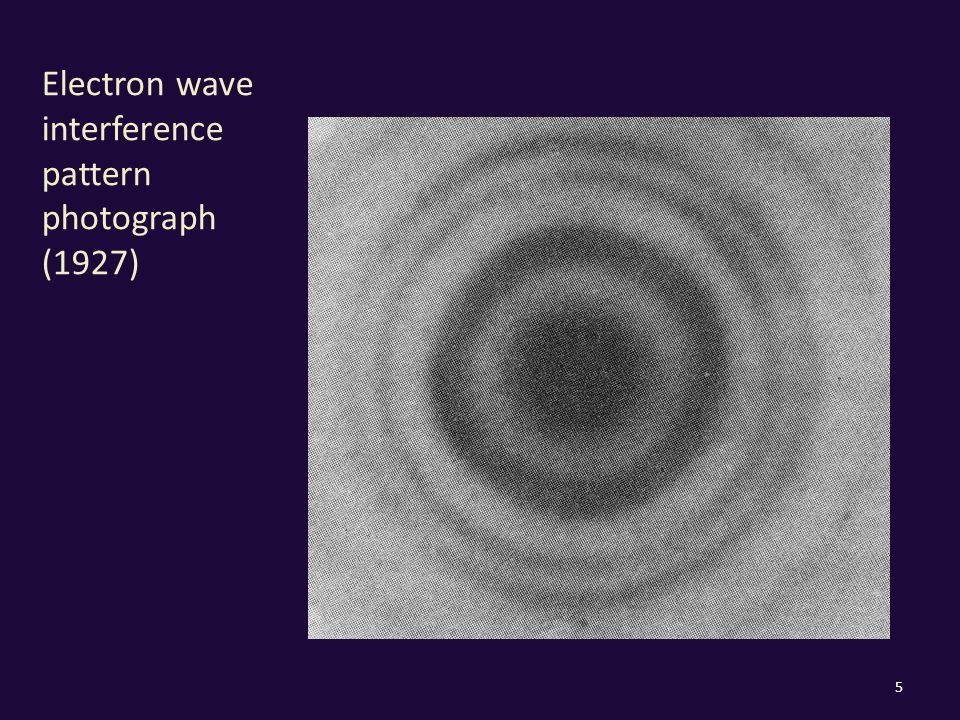 Electron wave interference pattern photograph (1927)

5